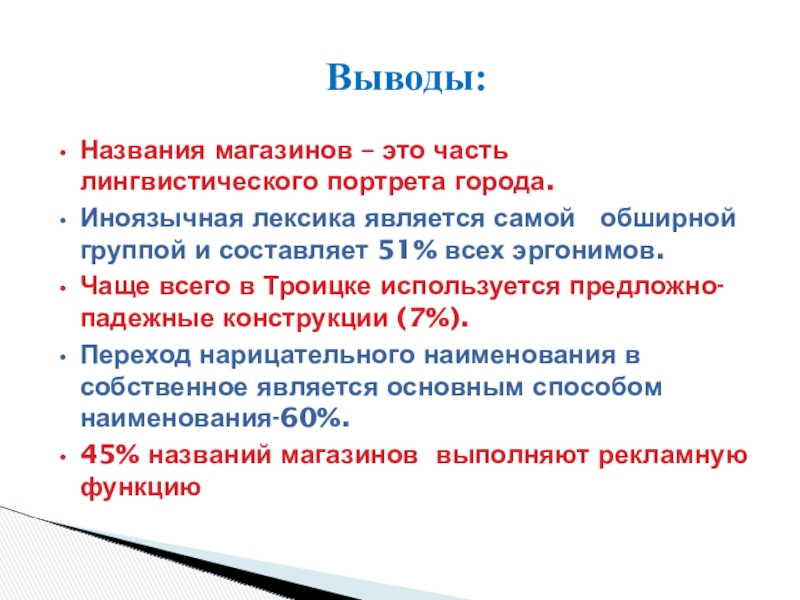 Выводы:

• Названия магазинов – это часть лингвистического портрета города.
• Иноязычная лексика является самой обширной группой и составляет 51% всех эргонимов.
• Чаще всего в Троицке используется предложно-падежные конструкции (7%).
• Переход нарицательного наименования в собственное является основным способом наименования-60%.
• 45% названий магазинов выполняют рекламную функцию